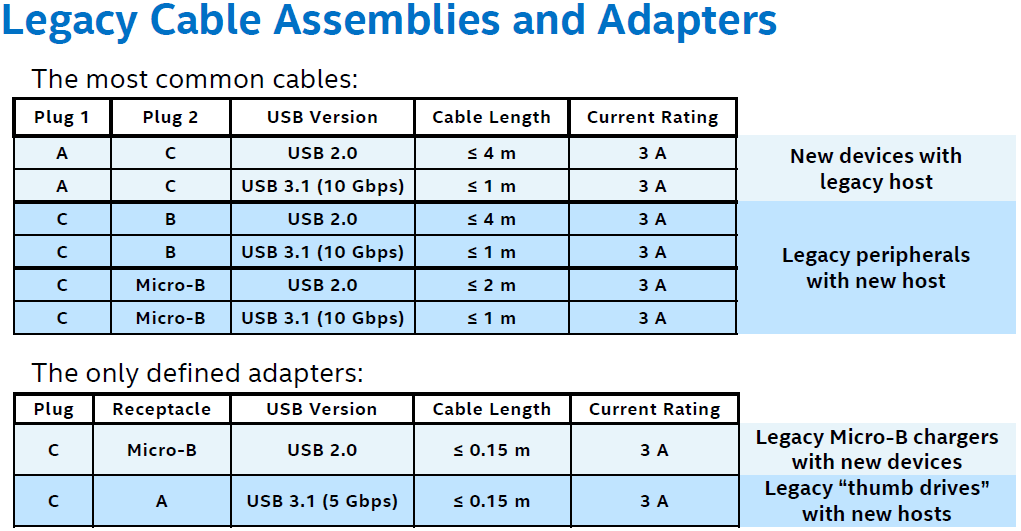 Legacy Cable Assemblies and Adapters

The most common cables:

| Plug 1 | Plug 2 | USB Version | Cable Length | Current Rating | |
|---|---|---|---|---|---|
| A | C | USB 2.0 | ≤ 4 m | 3 A | New devices with legacy host |
| A | C | USB 3.1 (10 Gbps) | ≤ 1 m | 3 A | |
| C | B | USB 2.0 | ≤ 4 m | 3 A | Legacy peripherals with new host |
| C | B | USB 3.1 (10 Gbps) | ≤ 1 m | 3 A | |
| C | Micro-B | USB 2.0 | ≤ 2 m | 3 A | |
| C | Micro-B | USB 3.1 (10 Gbps) | ≤ 1 m | 3 A | |

The only defined adapters:

| Plug | Receptacle | USB Version | Cable Length | Current Rating | |
|---|---|---|---|---|---|
| C | Micro-B | USB 2.0 | ≤ 0.15 m | 3 A | Legacy Micro-B chargers with new devices |
| C | A | USB 3.1 (5 Gbps) | ≤ 0.15 m | 3 A | Legacy “thumb drives” with new hosts |